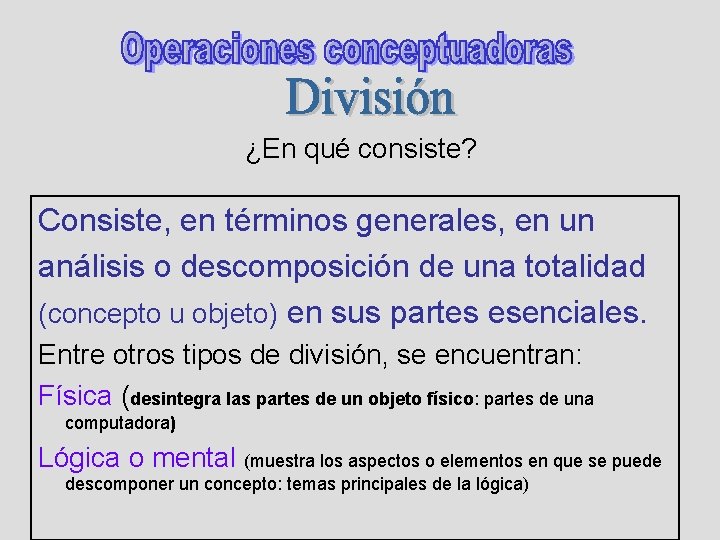 Operaciones conceptuadoras
División

¿En qué consiste?

Consiste, en términos generales, en un análisis o descomposición de una totalidad (concepto u objeto) en sus partes esenciales.

Entre otros tipos de división, se encuentran:

Física (desintegra las partes de un objeto físico: partes de una computadora)

Lógica o mental (muestra los aspectos o elementos en que se puede descomponer un concepto: temas principales de la lógica)